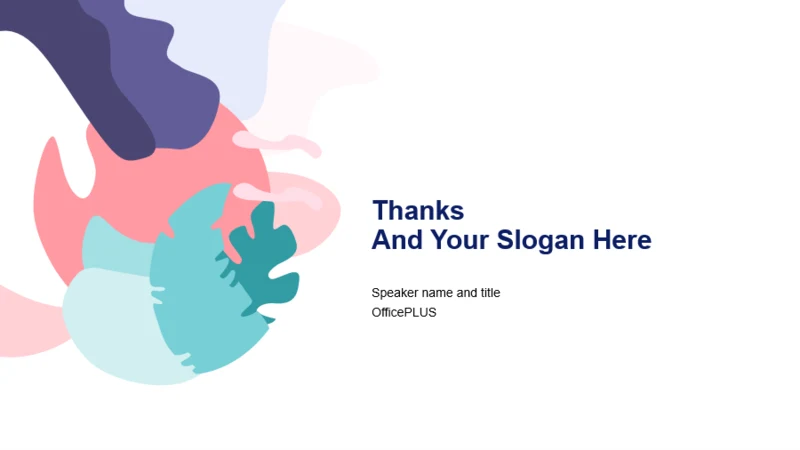 Thanks
And Your Slogan Here

Speaker name and title
OfficePLUS